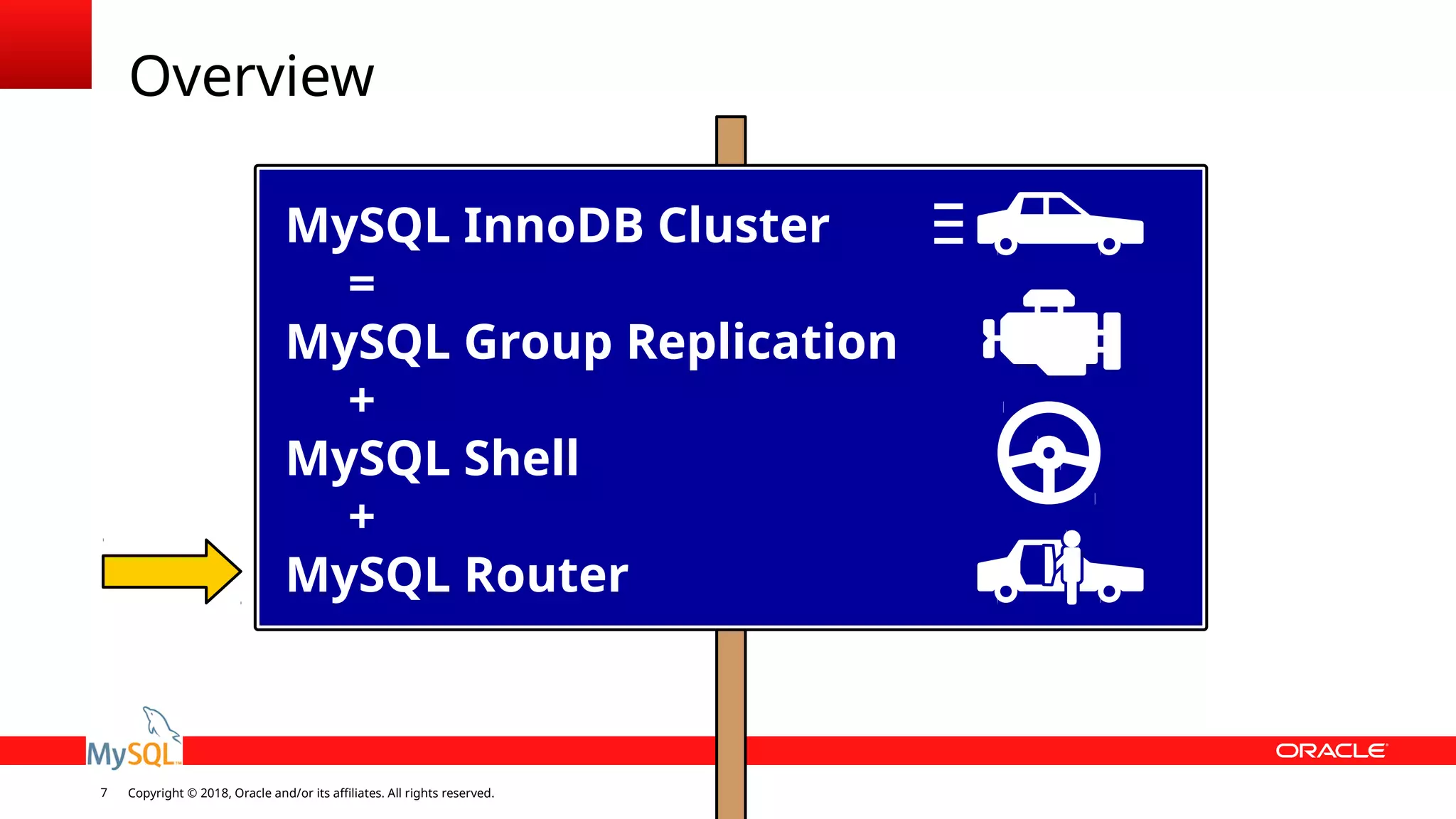 Overview

MySQL InnoDB Cluster
=
MySQL Group Replication
+
MySQL Shell
+
MySQL Router

MySQL

ORACLE

7 Copyright © 2018, Oracle and/or its affiliates. All rights reserved.